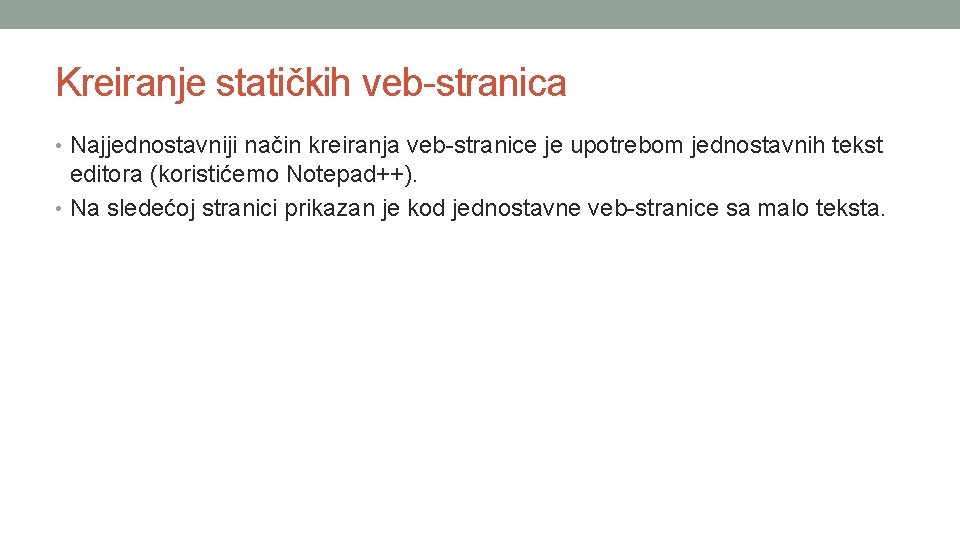 Kreiranje statičkih veb-stranica

• Najjednostavniji način kreiranja veb-stranice je upotrebom jednostavnih tekst editora (koristićemo Notepad++).
• Na sledećoj stranici prikazan je kod jednostavne veb-stranice sa malo teksta.